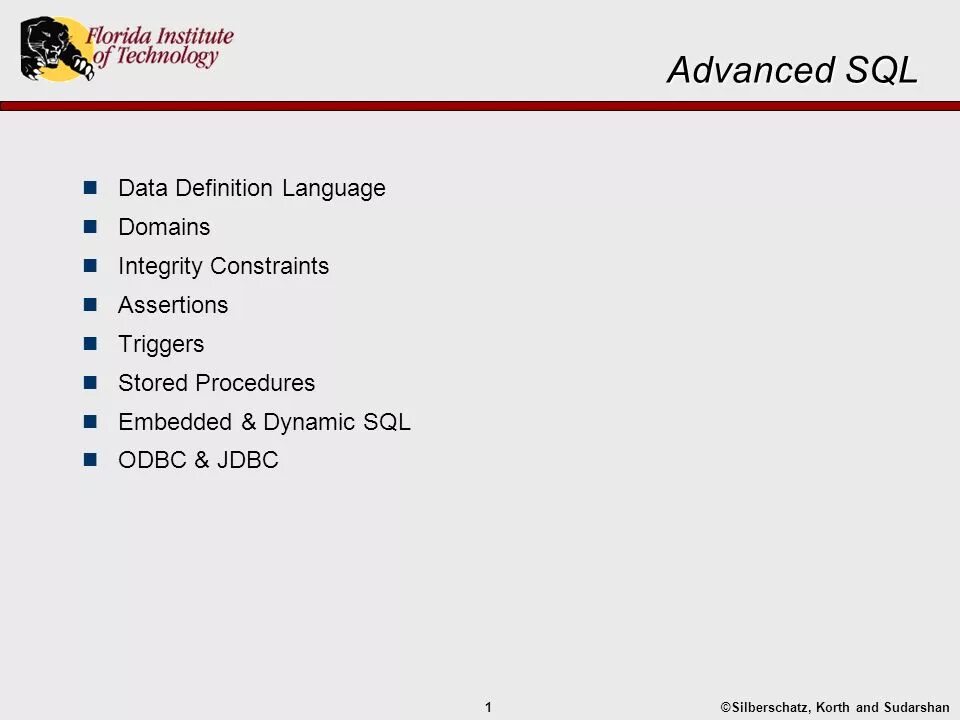 Florida Institute of Technology

Advanced SQL

- Data Definition Language
- Domains
- Integrity Constraints
- Assertions
- Triggers
- Stored Procedures
- Embedded & Dynamic SQL
- ODBC & JDBC

1

©Silberschatz, Korth and Sudarshan